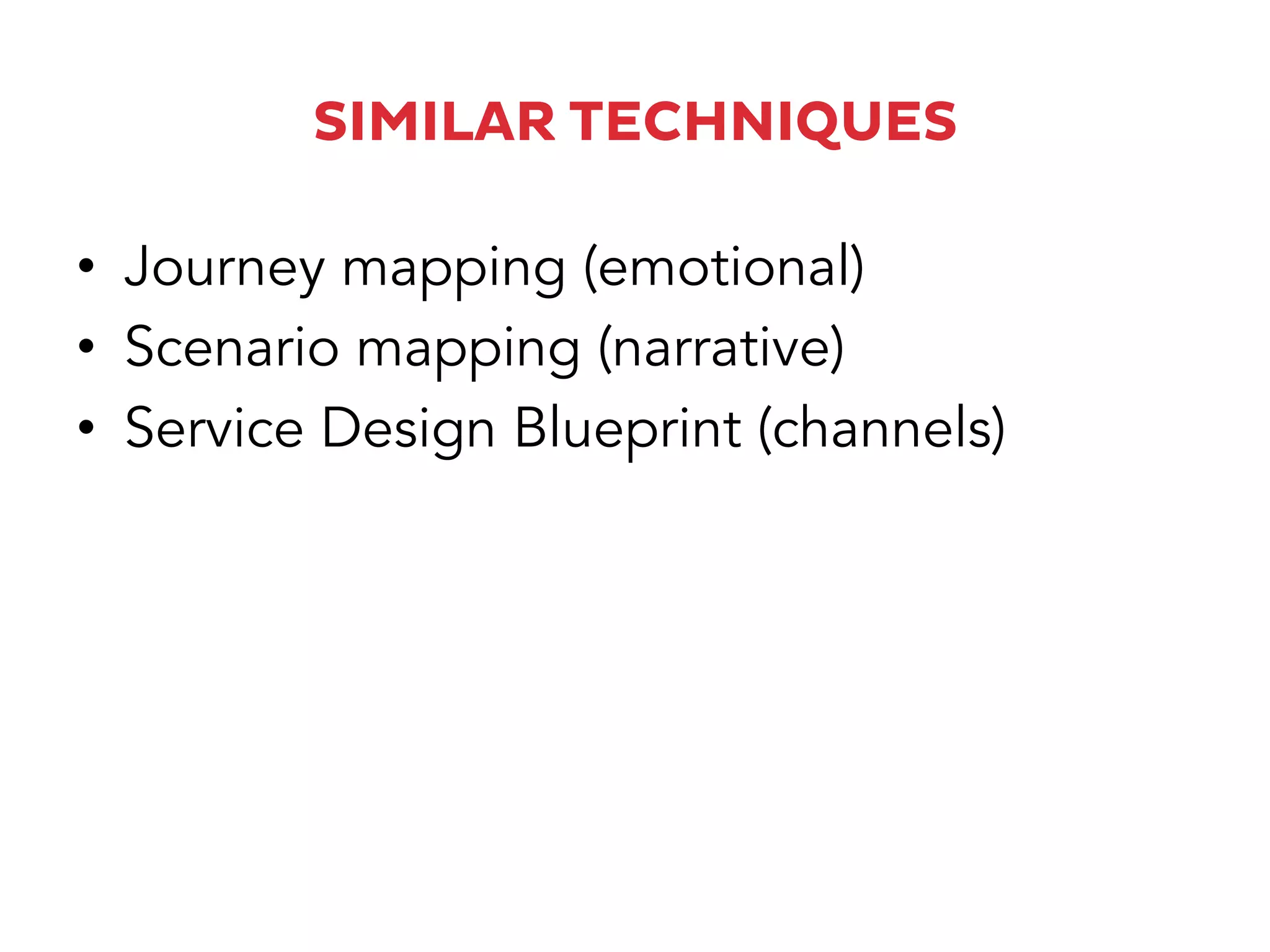 SIMILAR TECHNIQUES

• Journey mapping (emotional)
• Scenario mapping (narrative)
• Service Design Blueprint (channels)